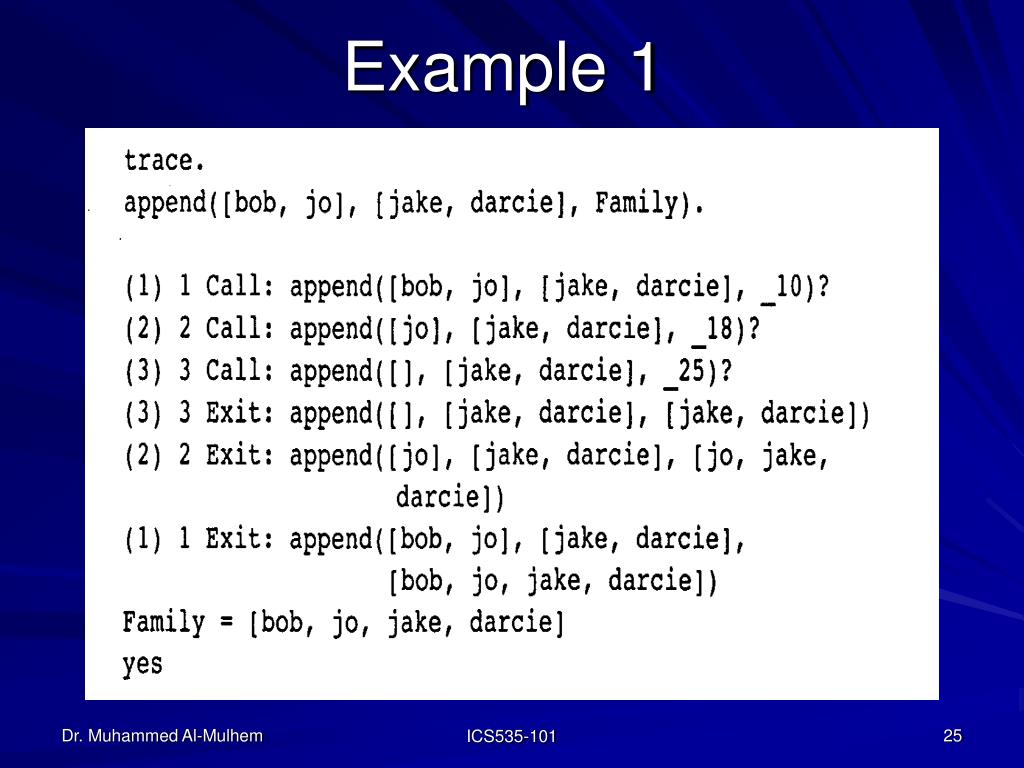 Example 1

trace.
append([bob, jo], [jake, darcie], Family).

(1) 1 Call: append([bob, jo], [jake, darcie], _10)?
(2) 2 Call: append([jo], [jake, darcie], _18)?
(3) 3 Call: append([], [jake, darcie], _25)?
(3) 3 Exit: append([], [jake, darcie], [jake, darcie])
(2) 2 Exit: append([jo], [jake, darcie], [jo, jake, darcie])
(1) 1 Exit: append([bob, jo], [jake, darcie], [bob, jo, jake, darcie])
Family = [bob, jo, jake, darcie]
yes

Dr. Muhammed Al-Mulhem

ICS535-101

25